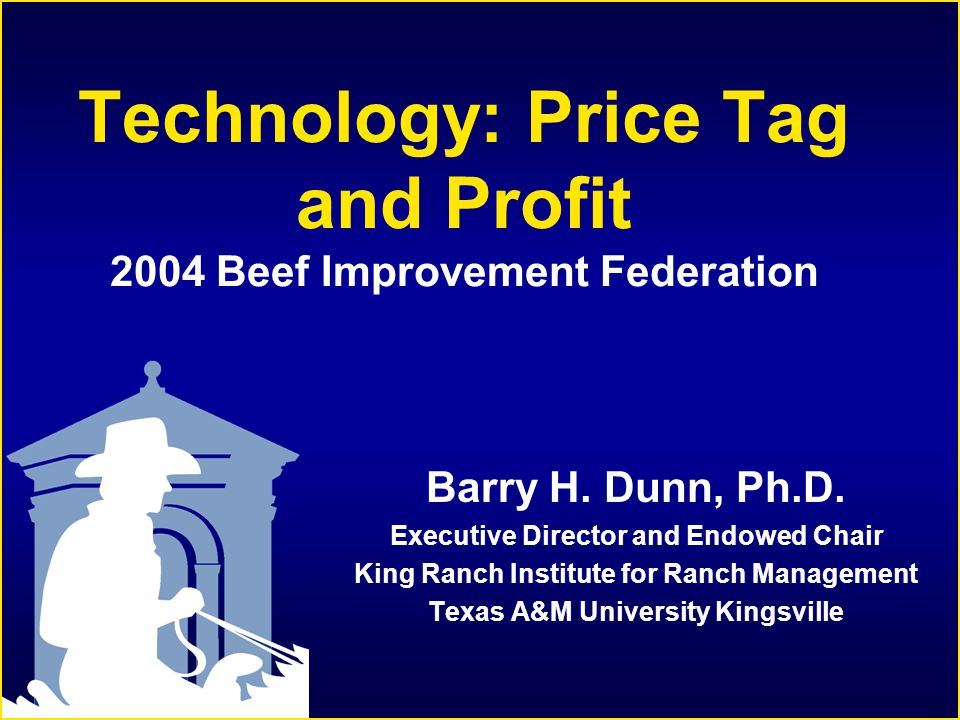 Technology: Price Tag and Profit

2004 Beef Improvement Federation

Barry H. Dunn, Ph.D.

Executive Director and Endowed Chair
King Ranch Institute for Ranch Management
Texas A&M University Kingsville